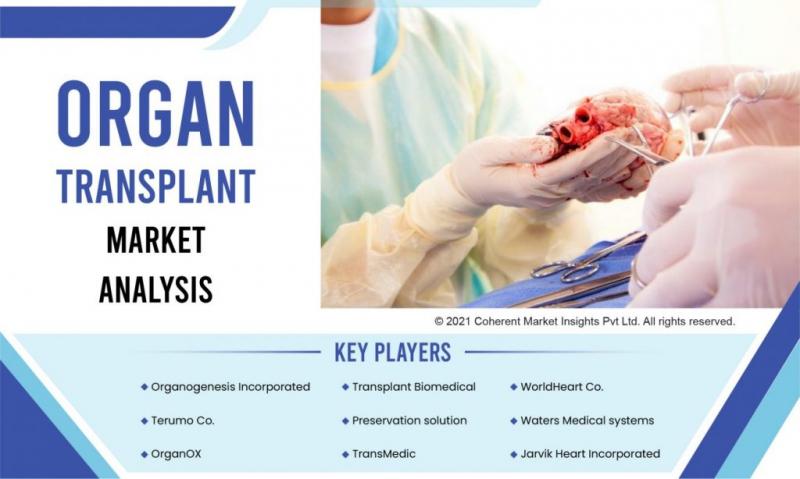 ORGAN
TRANSPLANT
MARKET
ANALYSIS

© 2021 Coherent Market Insights Pvt Ltd. All rights reserved.

KEY PLAYERS

◆ Organogenesis Incorporated
◆ Terumo Co.
◆ OrganOX

◆ Transplant Biomedical
◆ Preservation solution
◆ TransMedic

◆ WorldHeart Co.
◆ Waters Medical systems
◆ Jarvik Heart Incorporated